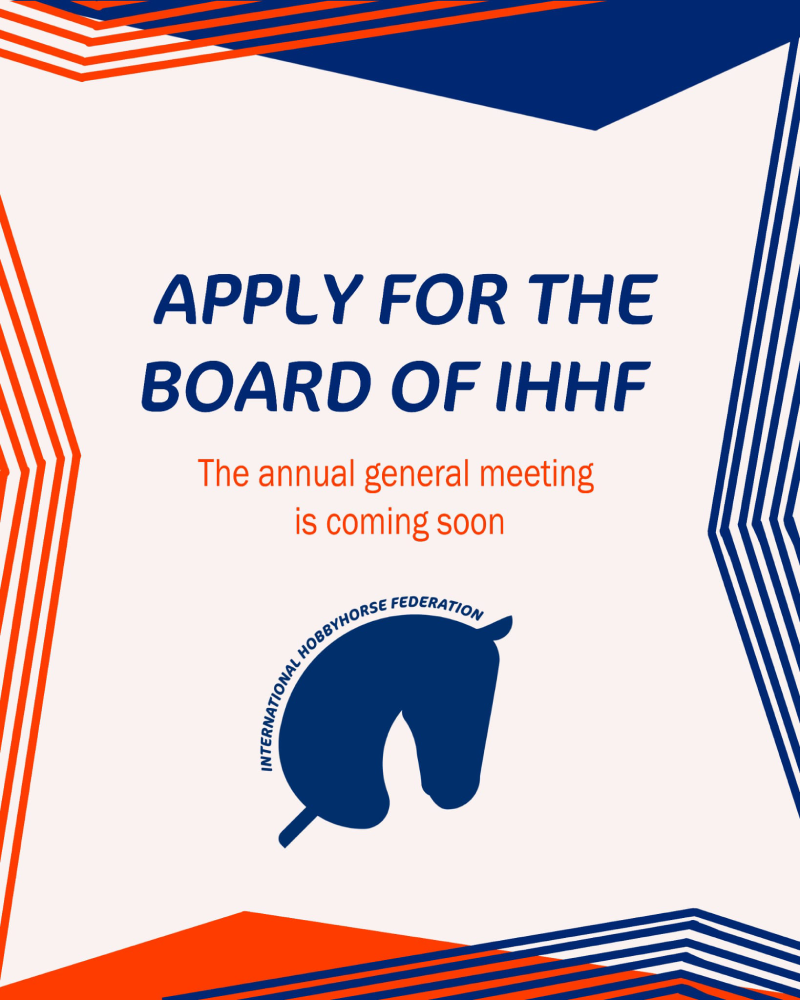 APPLY FOR THE BOARD OF IHHF

The annual general meeting is coming soon

INTERNATIONAL HOBBYHORSE FEDERATION